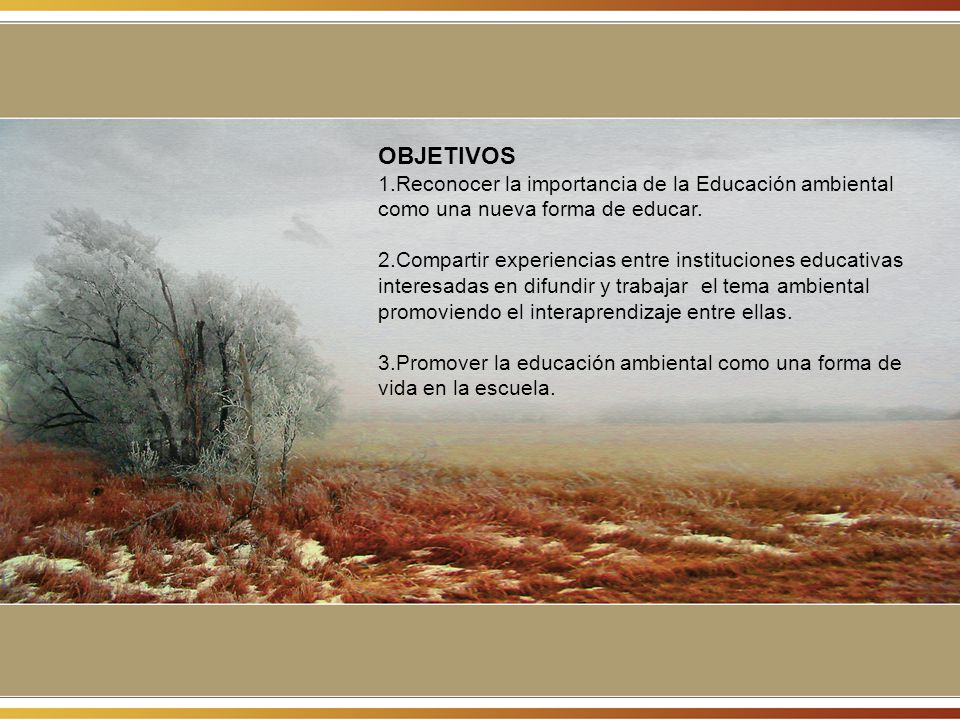 OBJETIVOS
1.Reconocer la importancia de la Educación ambiental como una nueva forma de educar.

2.Compartir experiencias entre instituciones educativas interesadas en difundir y trabajar el tema ambiental promoviendo el interaprendizaje entre ellas.

3.Promover la educación ambiental como una forma de vida en la escuela.